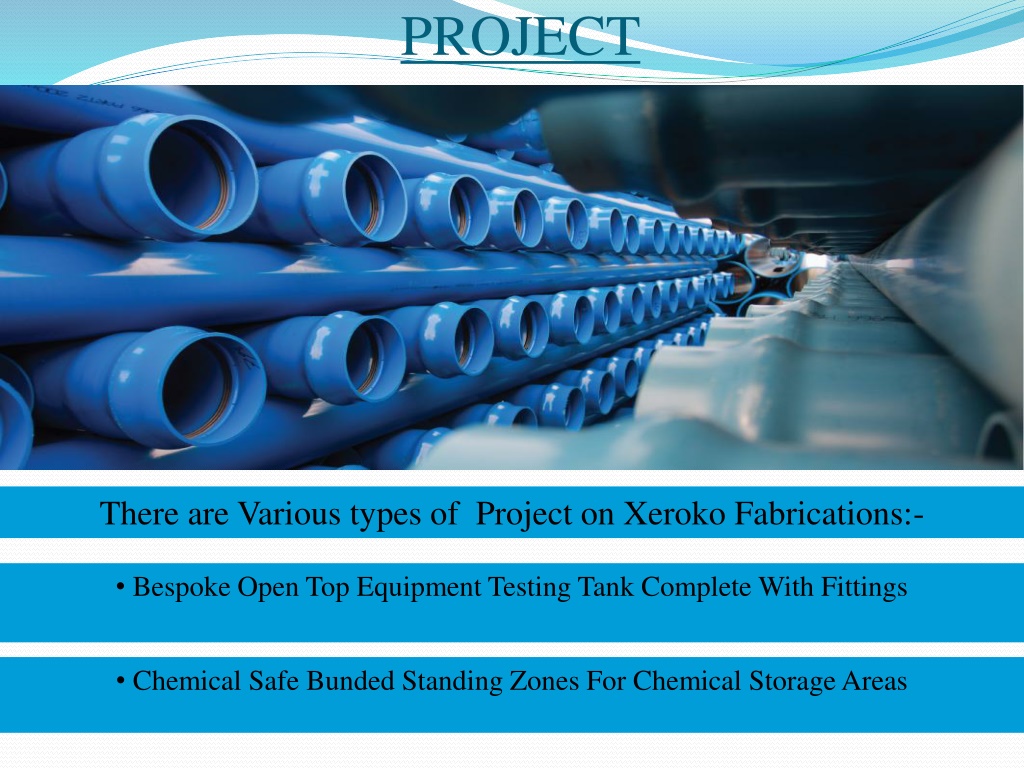 PROJECT

There are Various types of Project on Xeroko Fabrications:-

• Bespoke Open Top Equipment Testing Tank Complete With Fittings

• Chemical Safe Bunded Standing Zones For Chemical Storage Areas